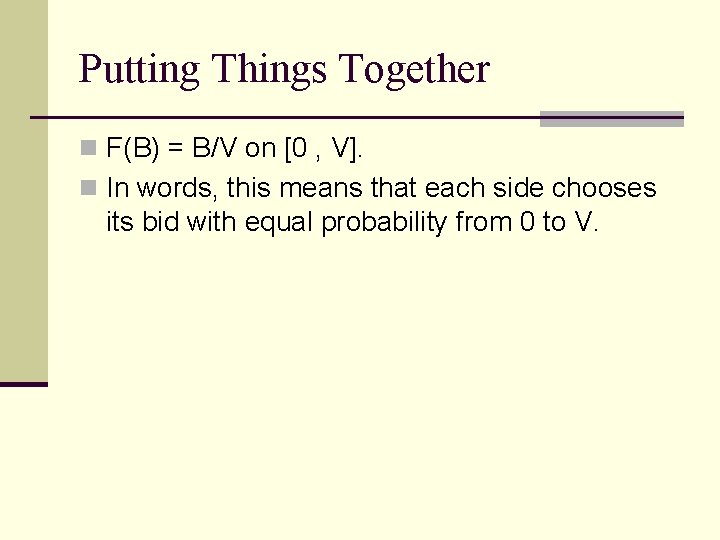 Putting Things Together

F(B) = B/V on [0 , V].

In words, this means that each side chooses its bid with equal probability from 0 to V.